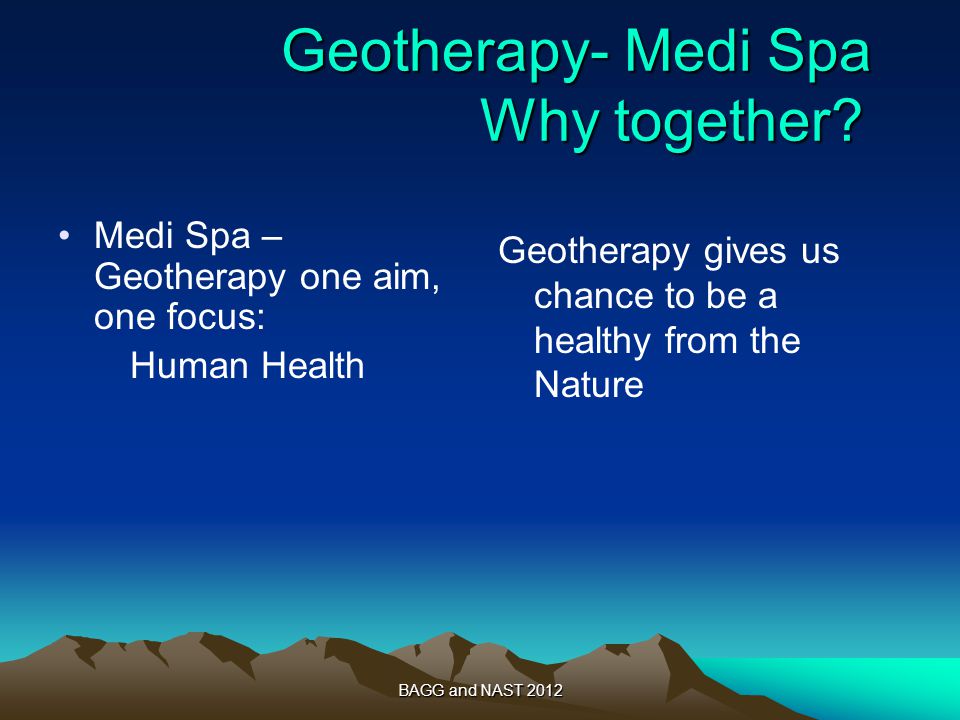 Geotherapy- Medi Spa
Why together?

• Medi Spa – Geotherapy one aim, one focus:
Human Health

Geotherapy gives us chance to be a healthy from the Nature

BAGG and NAST 2012